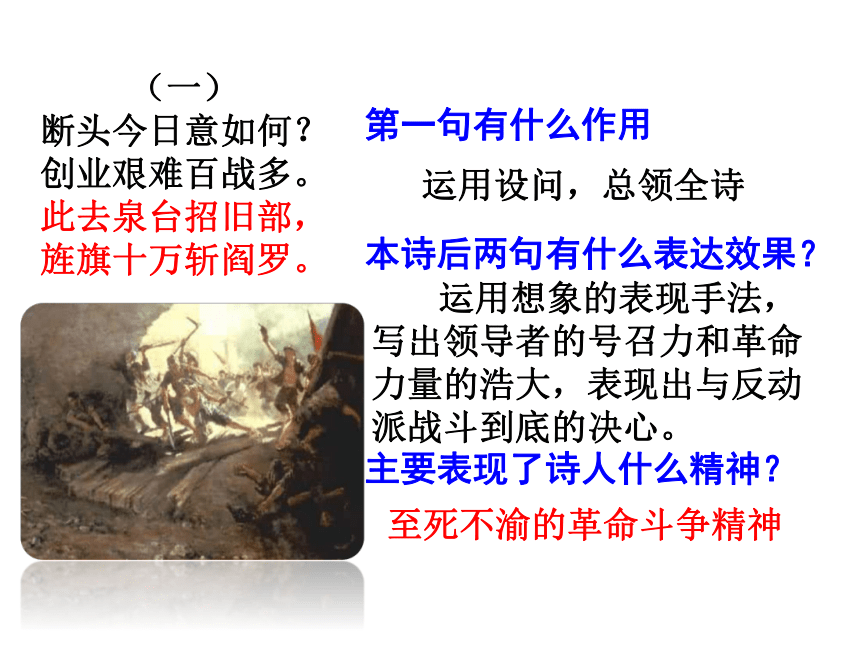 （一）
断头今日意如何？
创业艰难百战多。
此去泉台招旧部，
旌旗十万斩阎罗。

第一句有什么作用
运用设问，总领全诗

本诗后两句有什么表达效果？
运用想象的表现手法，写出领导者的号召力和革命力量的浩大，表现出与反动派战斗到底的决心。

主要表现了诗人什么精神？
至死不渝的革命斗争精神